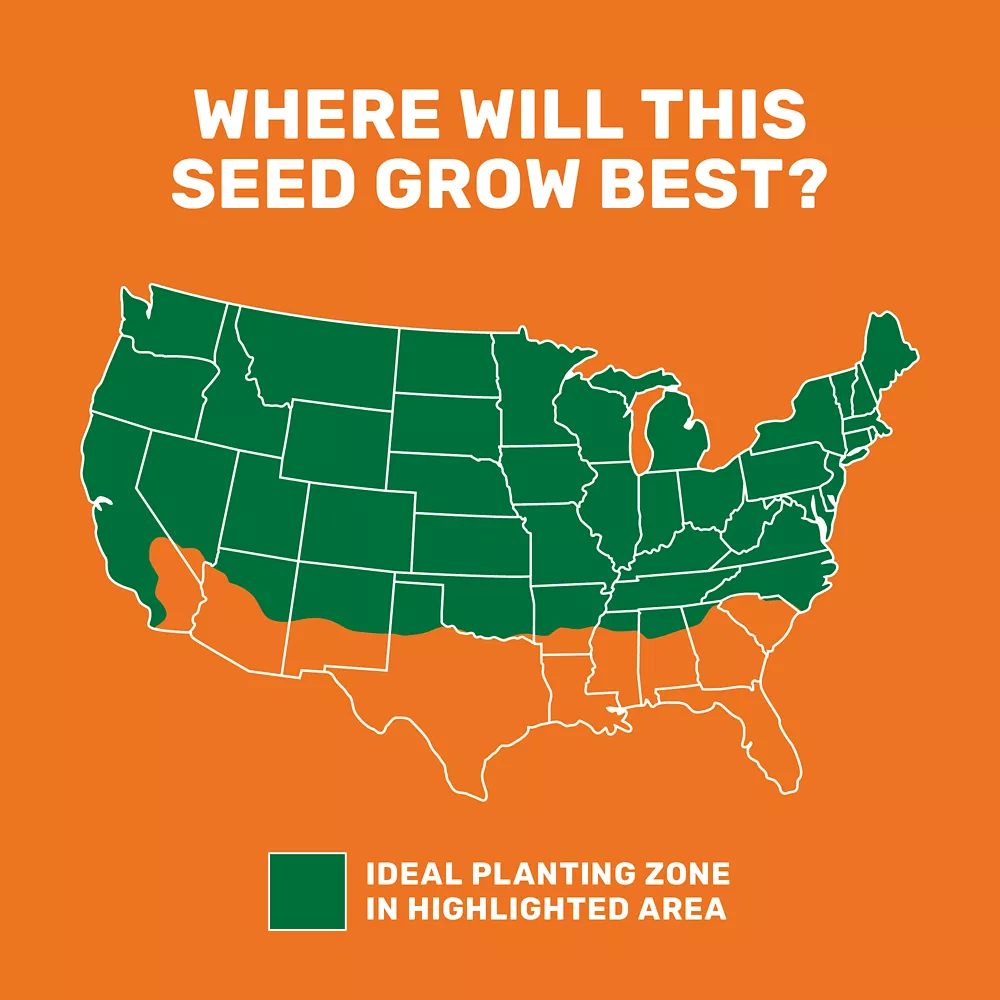 WHERE WILL THIS SEED GROW BEST?

IDEAL PLANTING ZONE IN HIGHLIGHTED AREA